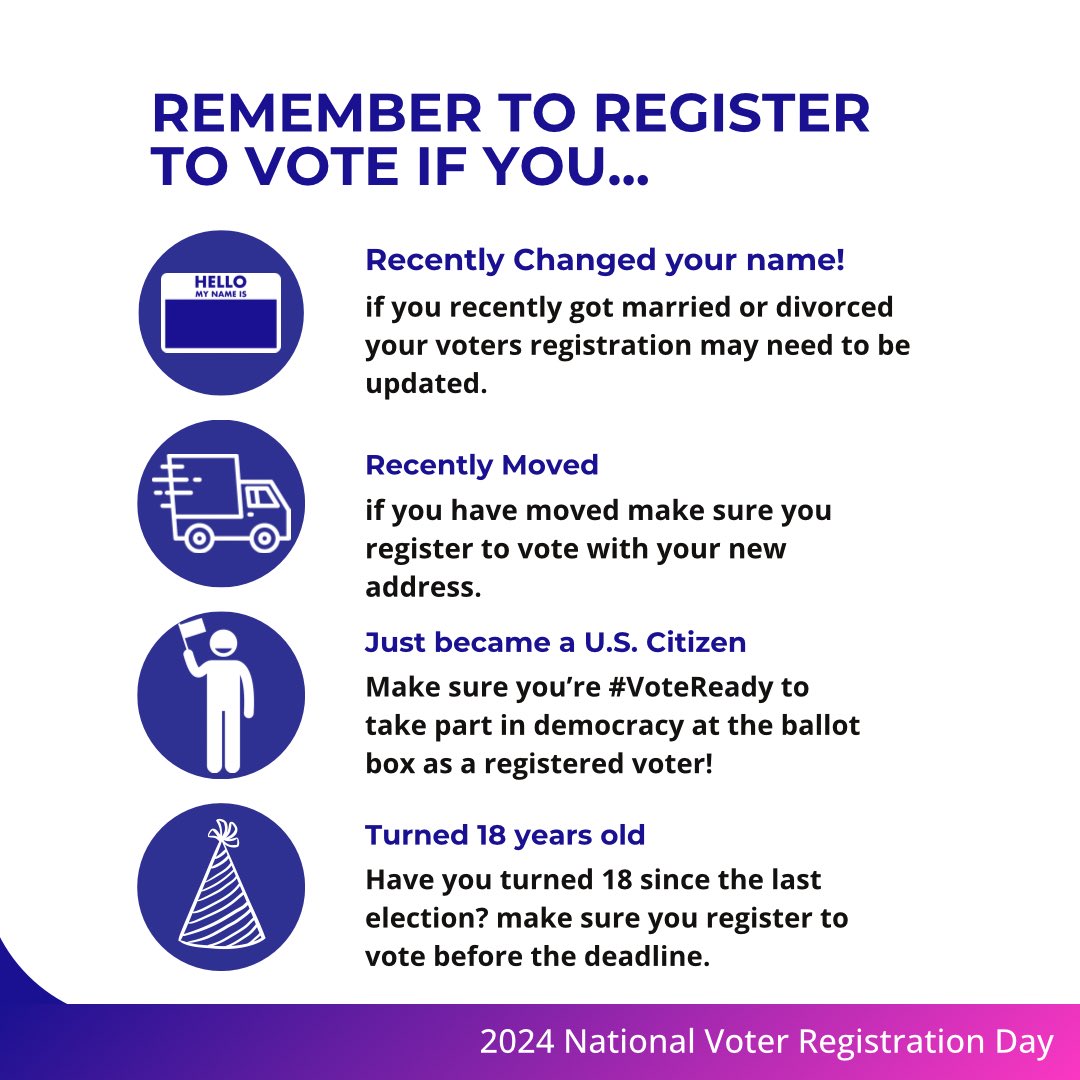 REMEMBER TO REGISTER TO VOTE IF YOU...

HELLO
MY NAME IS

Recently Changed your name!
if you recently got married or divorced your voters registration may need to be updated.

Recently Moved
if you have moved make sure you register to vote with your new address.

Just became a U.S. Citizen
Make sure you're #VoteReady to take part in democracy at the ballot box as a registered voter!

Turned 18 years old
Have you turned 18 since the last election? make sure you register to vote before the deadline.

2024 National Voter Registration Day